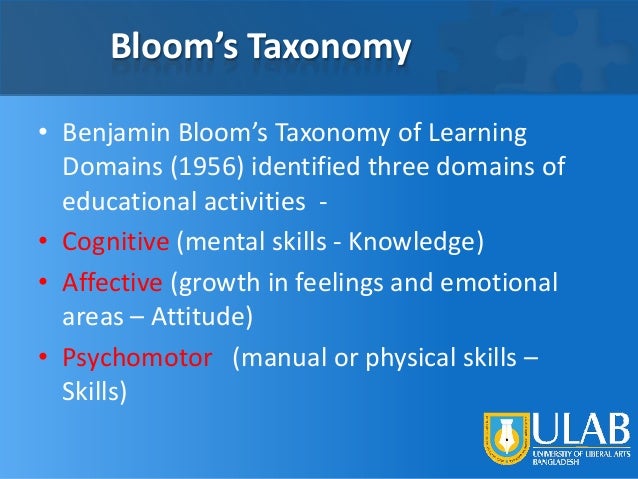 Bloom’s Taxonomy

• Benjamin Bloom’s Taxonomy of Learning Domains (1956) identified three domains of educational activities -

• Cognitive (mental skills - Knowledge)

• Affective (growth in feelings and emotional areas – Attitude)

• Psychomotor (manual or physical skills – Skills)

ULAB
UNIVERSITY OF LIBERAL ARTS BANGLADESH